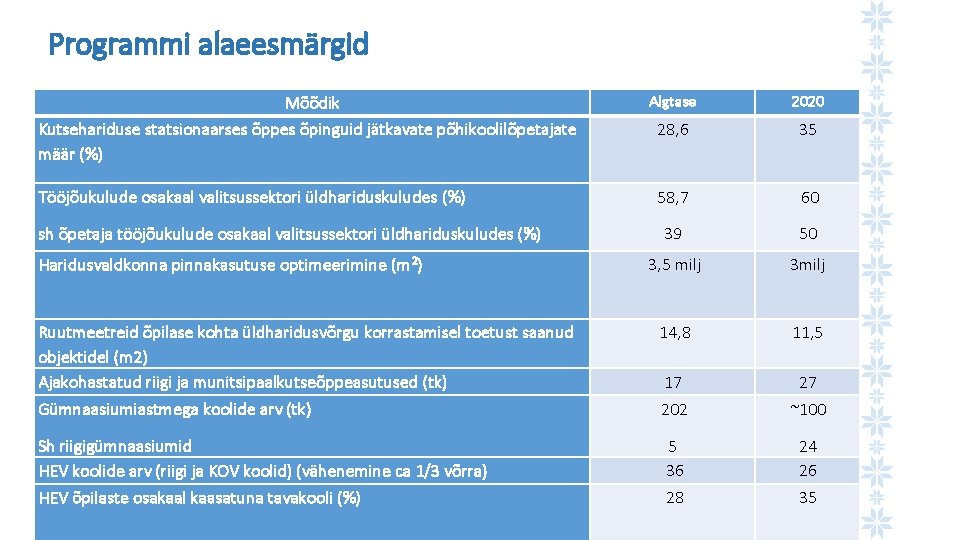 Programmi alaeesmärgid

| Mõõdik | Algtase | 2020 |
|---|---|---|
| Kutsehariduse statsionaarses õppes õpinguid jätkavate põhikoolilõpetajate määr (%) | 28,6 | 35 |
| Tööjõukulude osakaal valitsussektori üldhariduskuludes (%) | 58,7 | 60 |
| sh õpetaja tööjõukulude osakaal valitsussektori üldhariduskuludes (%) | 39 | 50 |
| Haridusvaldkonna pinnakasutuse optimeerimine ($m^2$) | 3,5 milj | 3milj |
| Ruutmeetreid õpilase kohta üldharidusvõrgu korrastamisel toetust saanud objektidel (m2) | 14,8 | 11,5 |
| Ajakohastatud riigi ja munitsipaalkutseõppeasutused (tk) | 17 | 27 |
| Gümnaasiumiastmega koolide arv (tk) | 202 | ~100 |
| Sh riigigümnaasiumid | 5 | 24 |
| HEV koolide arv (riigi ja KOV koolid) (vähenemine ca 1/3 võrra) | 36 | 26 |
| HEV õpilaste osakaal kaasatuna tavakooli (%) | 28 | 35 |